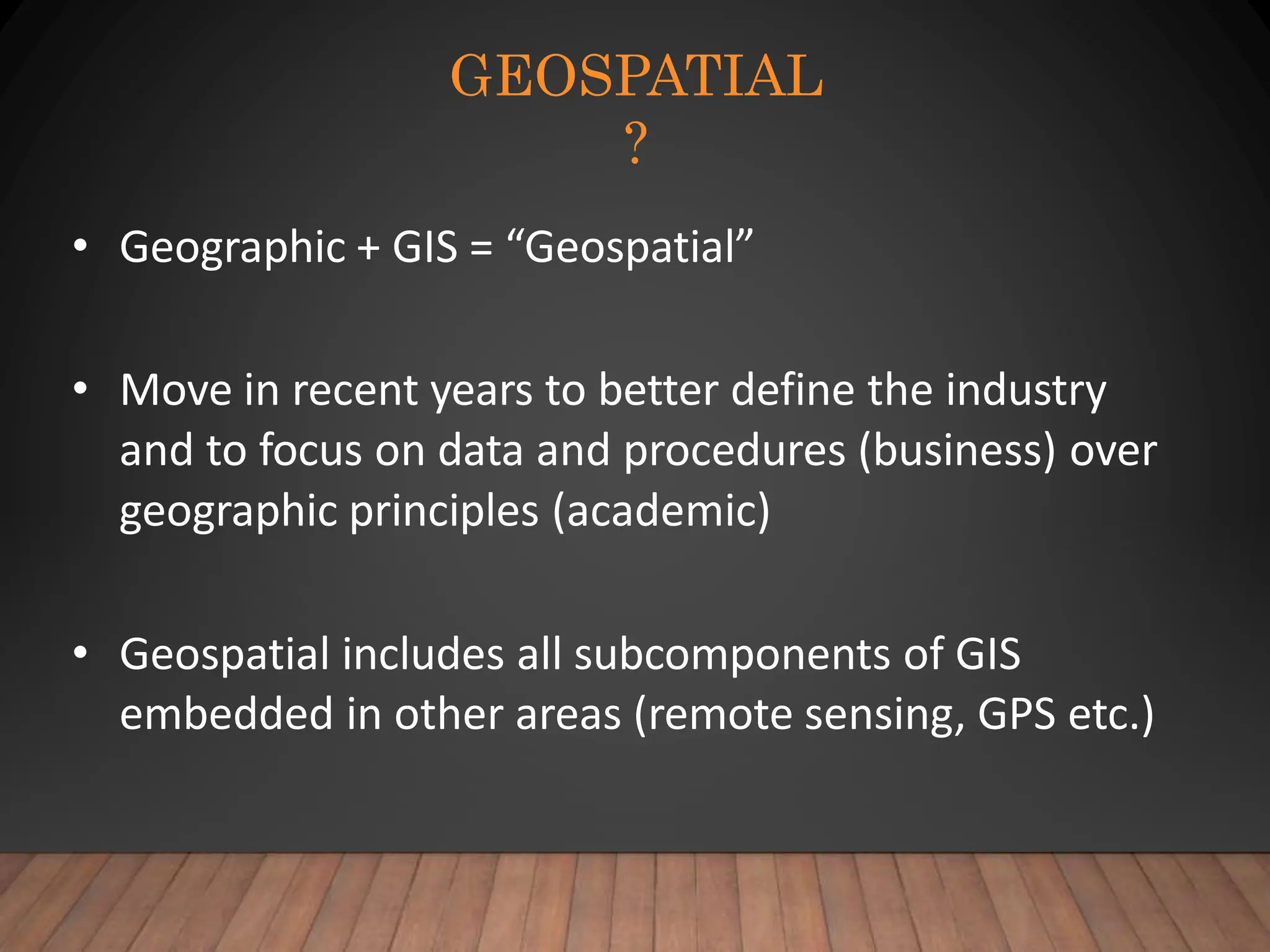 GEOSPATIAL ?

• Geographic + GIS = “Geospatial”

• Move in recent years to better define the industry and to focus on data and procedures (business) over geographic principles (academic)

• Geospatial includes all subcomponents of GIS embedded in other areas (remote sensing, GPS etc.)